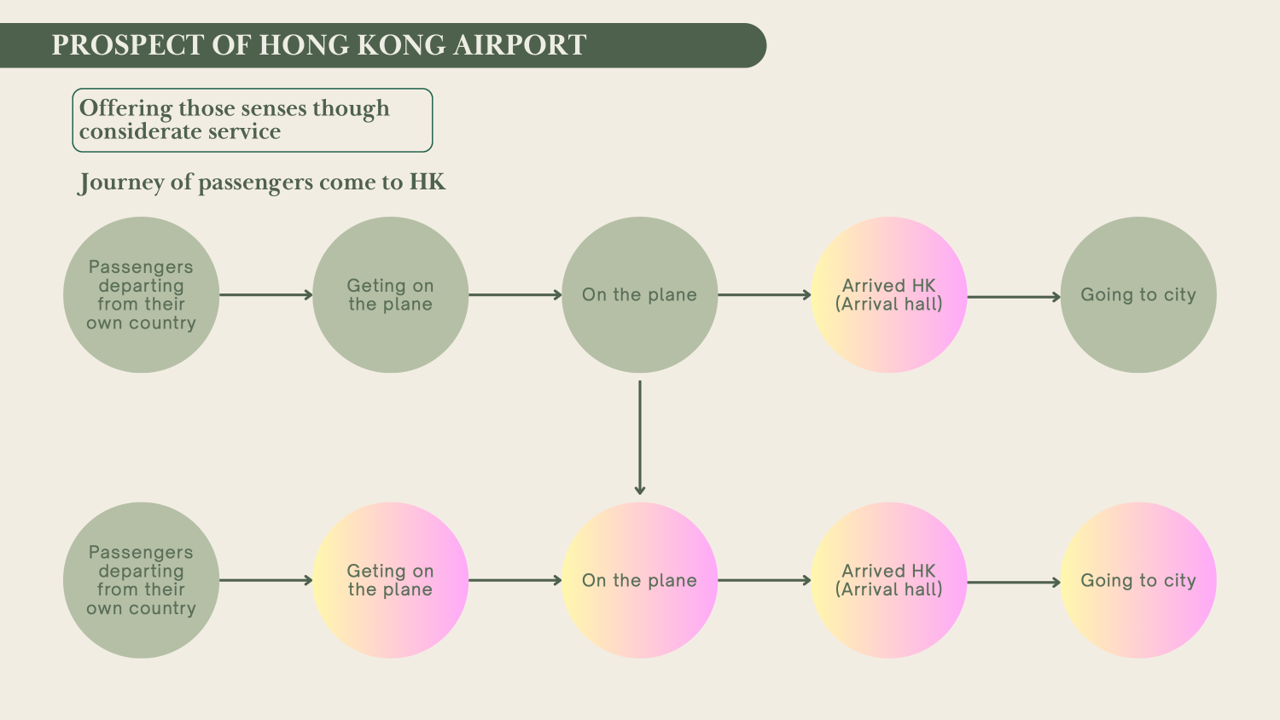 PROSPECT OF HONG KONG AIRPORT

Offering those senses though considerate service

Journey of passengers come to HK

Passengers departing from their own country

Geting on the plane

On the plane

Arrived HK (Arrival hall)

Going to city

Passengers departing from their own country

Geting on the plane

On the plane

Arrived HK (Arrival hall)

Going to city